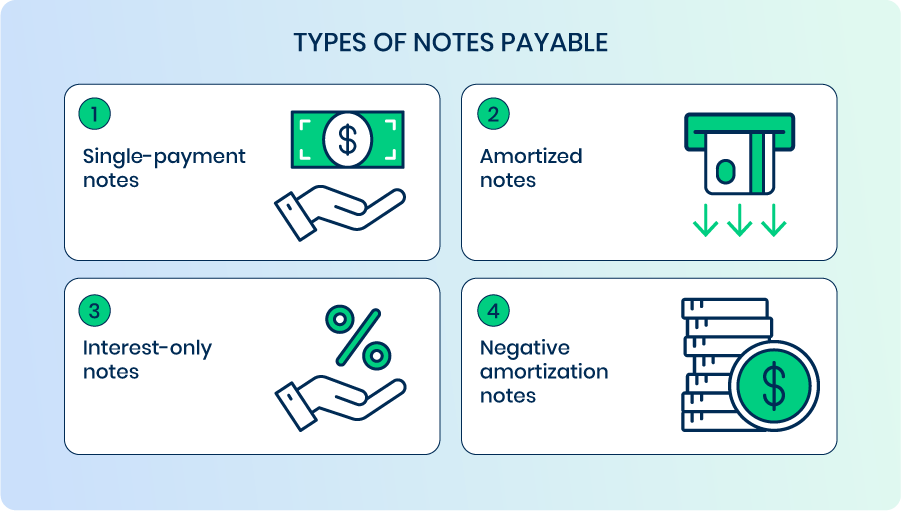 TYPES OF NOTES PAYABLE

1
Single-payment notes

$

2
Amortized notes

3
Interest-only notes

%

4
Negative amortization notes

$